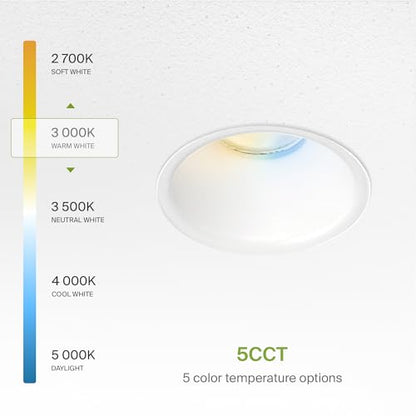 2 700K
SOFT WHITE

3 000K
WARM WHITE

3 500K
NEUTRAL WHITE

4 000K
COOL WHITE

5 000K
DAYLIGHT

5CCT
5 color temperature options